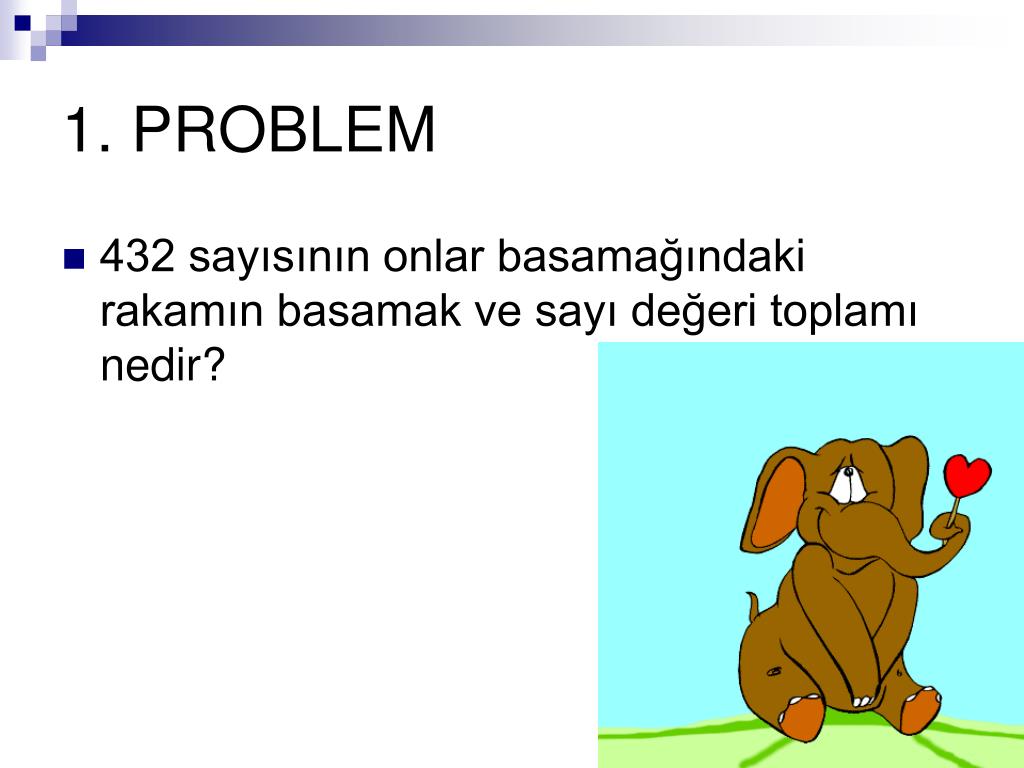 1. PROBLEM

432 sayısının onlar basamağındaki rakamın basamak ve sayı değeri toplamı nedir?